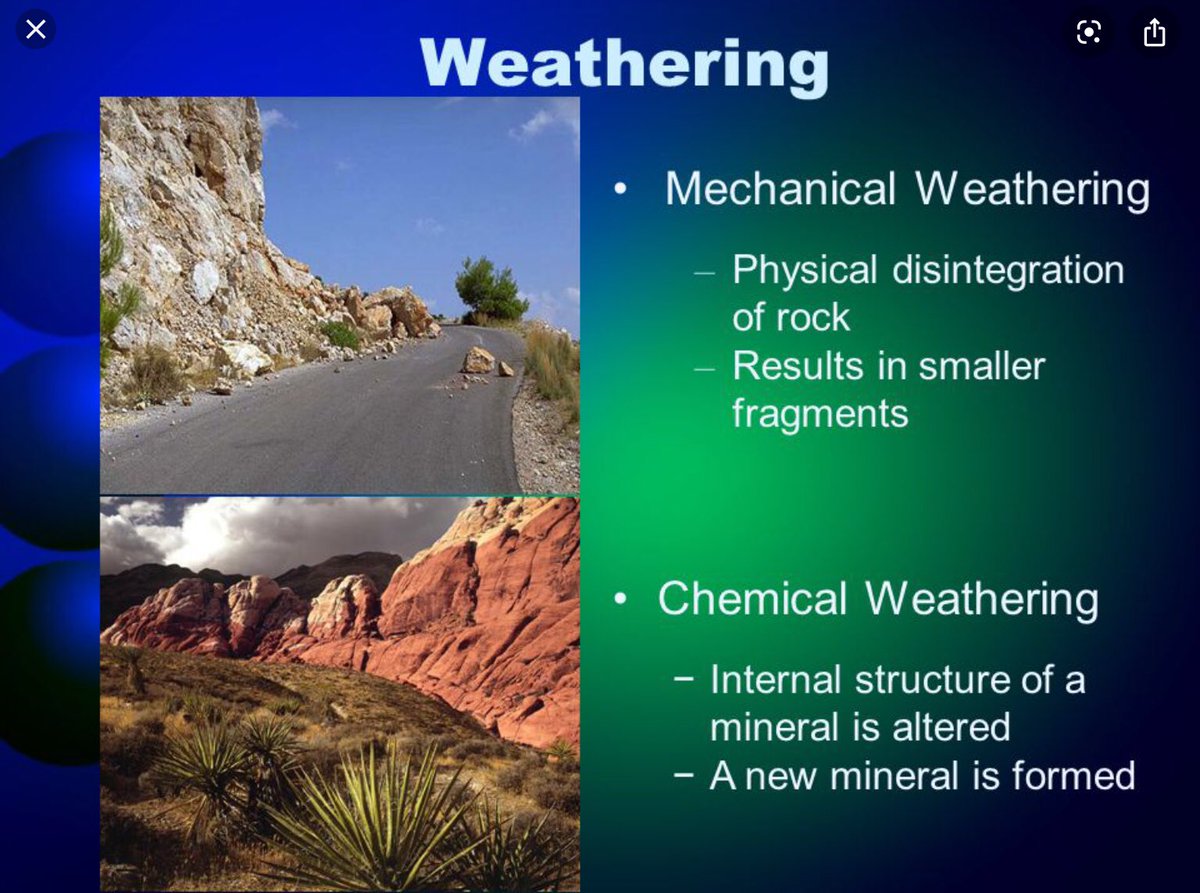 Weathering

• Mechanical Weathering

– Physical disintegration of rock
– Results in smaller fragments

• Chemical Weathering

− Internal structure of a mineral is altered
− A new mineral is formed